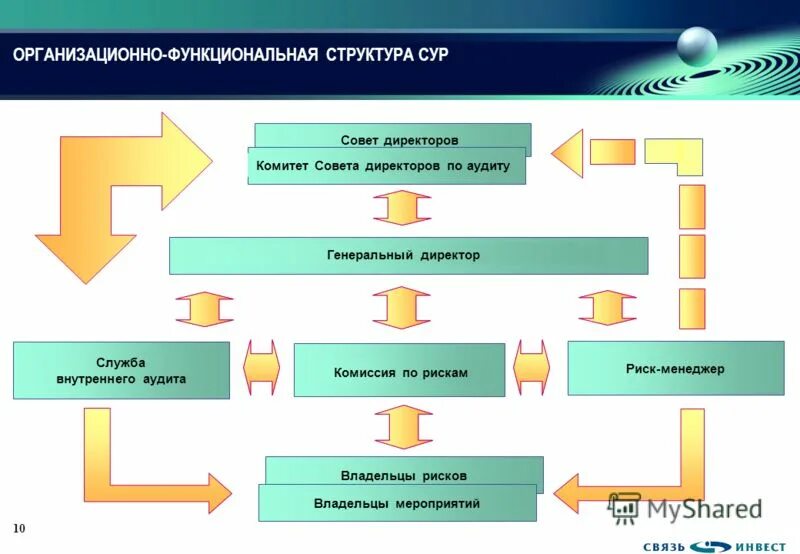 ОРГАНИЗАЦИОННО-ФУНКЦИОНАЛЬНАЯ СТРУКТУРА СУР

Совет директоров

Комитет Совета директоров по аудиту

Генеральный директор

Служба внутреннего аудита

Комиссия по рискам

Риск-менеджер

Владельцы рисков

Владельцы мероприятий

MyShared

10

СВЯЗЬ ИНВЕСТ